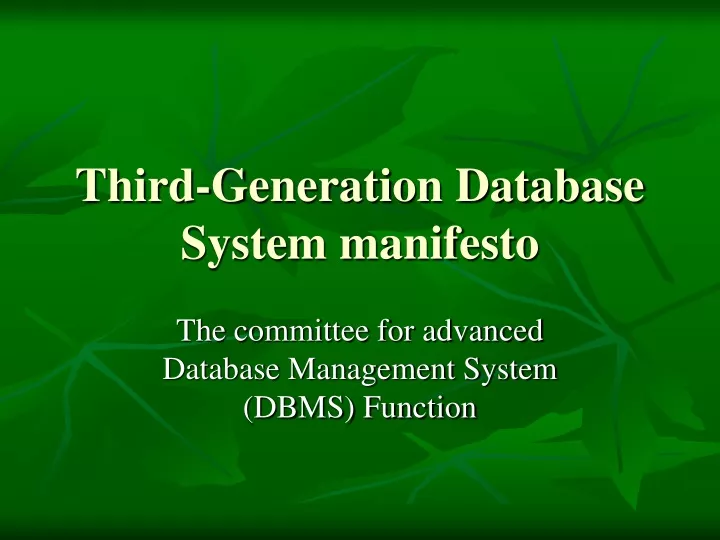 Third-Generation Database System manifesto

The committee for advanced Database Management System (DBMS) Function